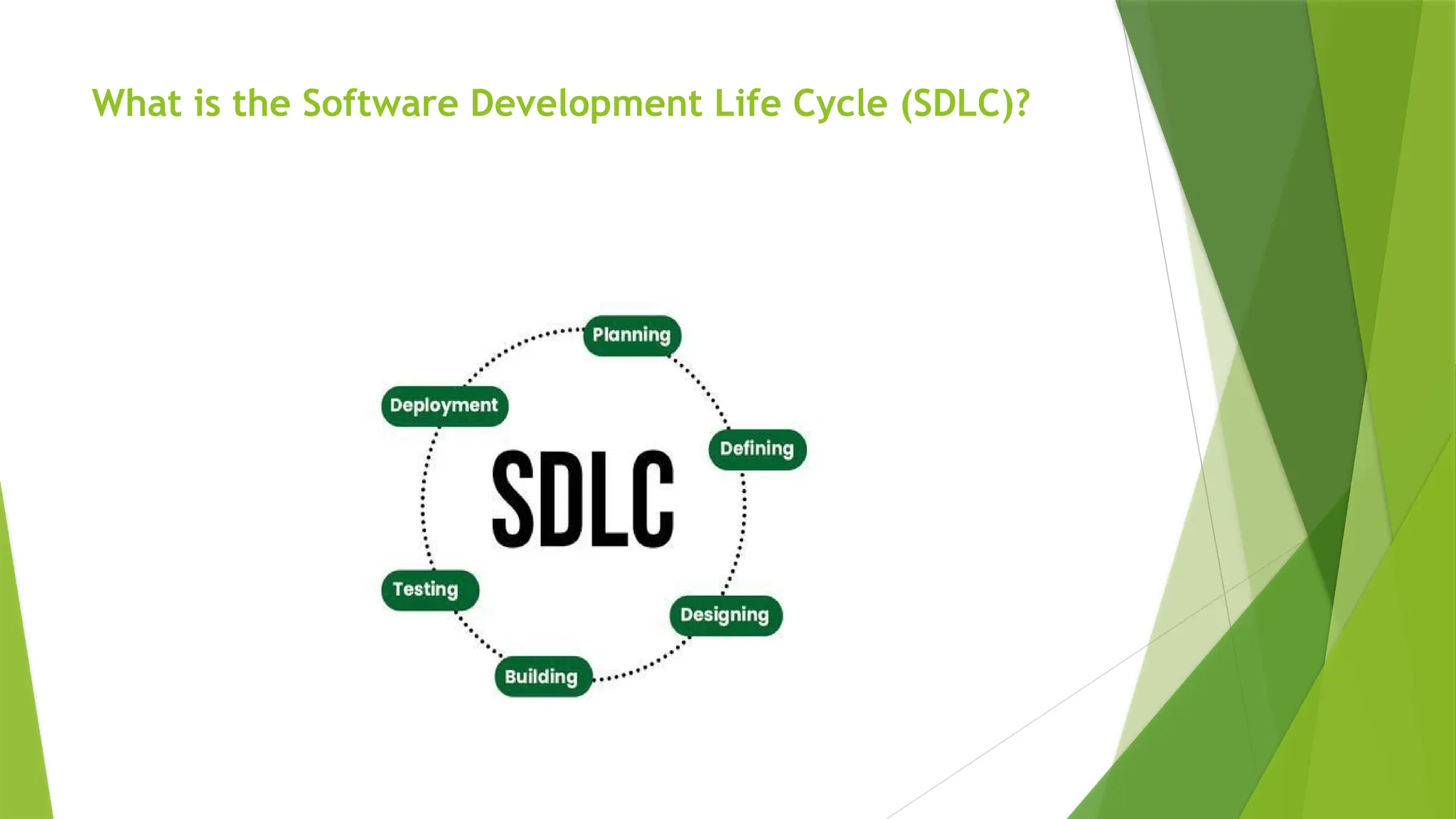 What is the Software Development Life Cycle (SDLC)?

Planning
Defining
Designing
Building
Testing
Deployment

SDLC